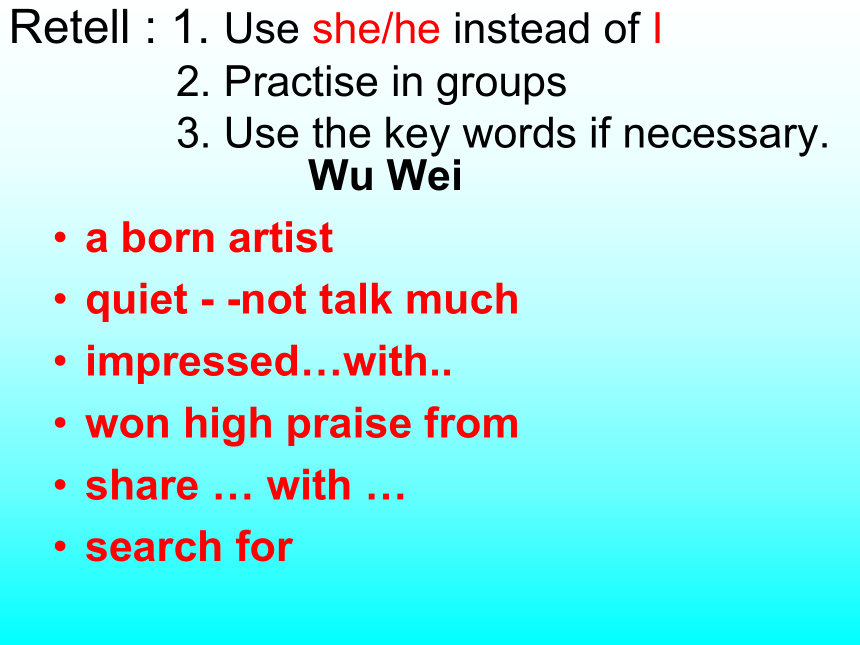 Retell : 1. Use she/he instead of I
2. Practise in groups
3. Use the key words if necessary.

Wu Wei

• a born artist
• quiet - -not talk much
• impressed…with..
• won high praise from
• share … with …
• search for